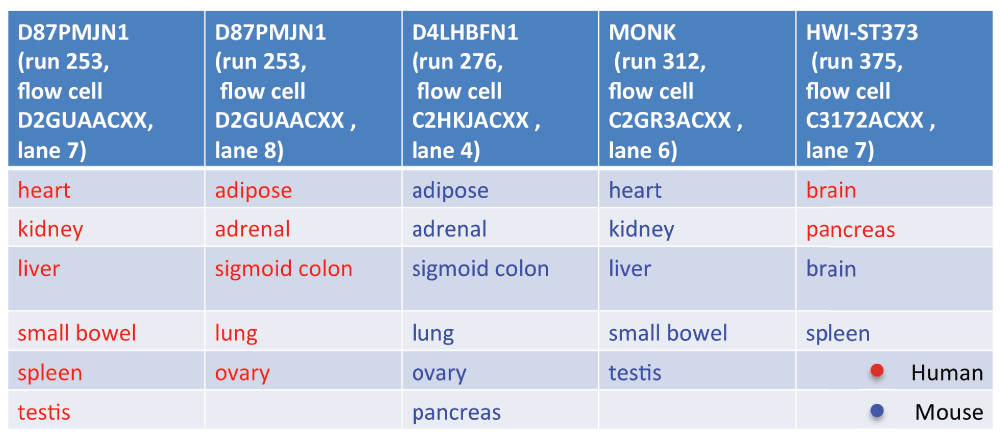 | D87PMJN1 (run 253, flow cell D2GUAACXX, lane 7) | D87PMJN1 (run 253, flow cell D2GUAACXX , lane 8) | D4LHBFN1 (run 276, flow cell C2HKJACXX , lane 4) | MONK (run 312, flow cell C2GR3ACXX , lane 6) | HWI-ST373 (run 375, flow cell C3172ACXX , lane 7) |
|---|---|---|---|---|
| heart | adipose | adipose | heart | brain |
| kidney | adrenal | adrenal | kidney | pancreas |
| liver | sigmoid colon | sigmoid colon | liver | brain |
| small bowel | lung | lung | small bowel | spleen |
| spleen | ovary | ovary | testis | Human |
| testis | | pancreas | | Mouse |